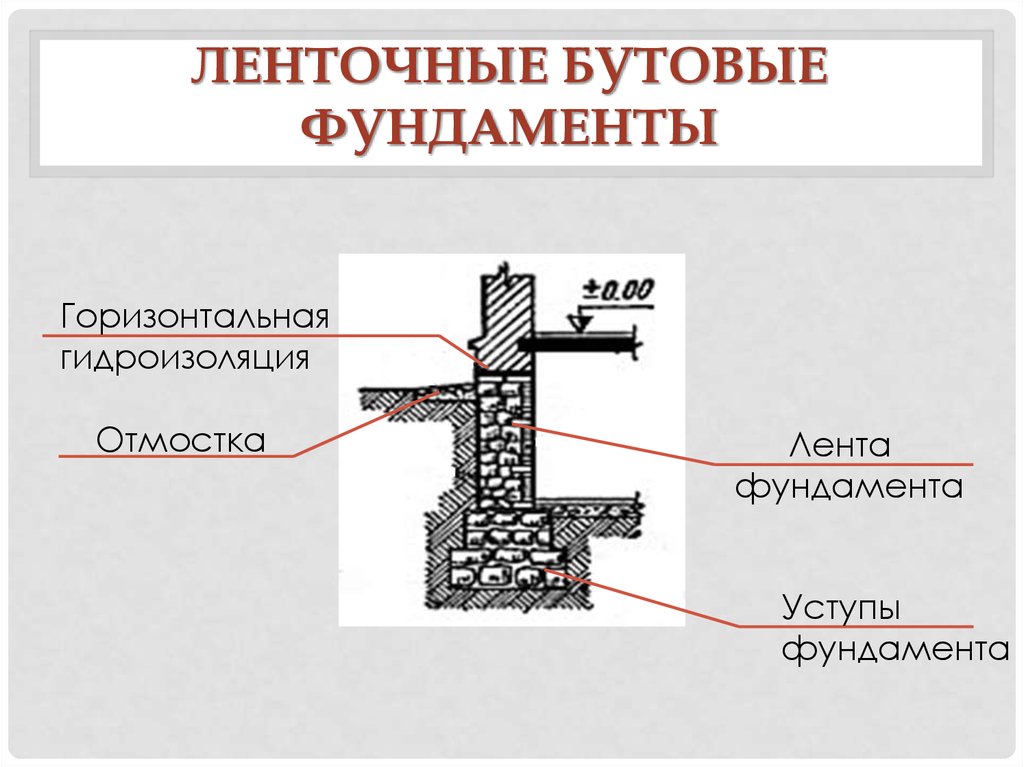 ЛЕНТОЧНЫЕ БУТОВЫЕ ФУНДАМЕНТЫ

Горизонтальная гидроизоляция

Отмостка

±0.00

Лента фундамента

Уступы фундамента